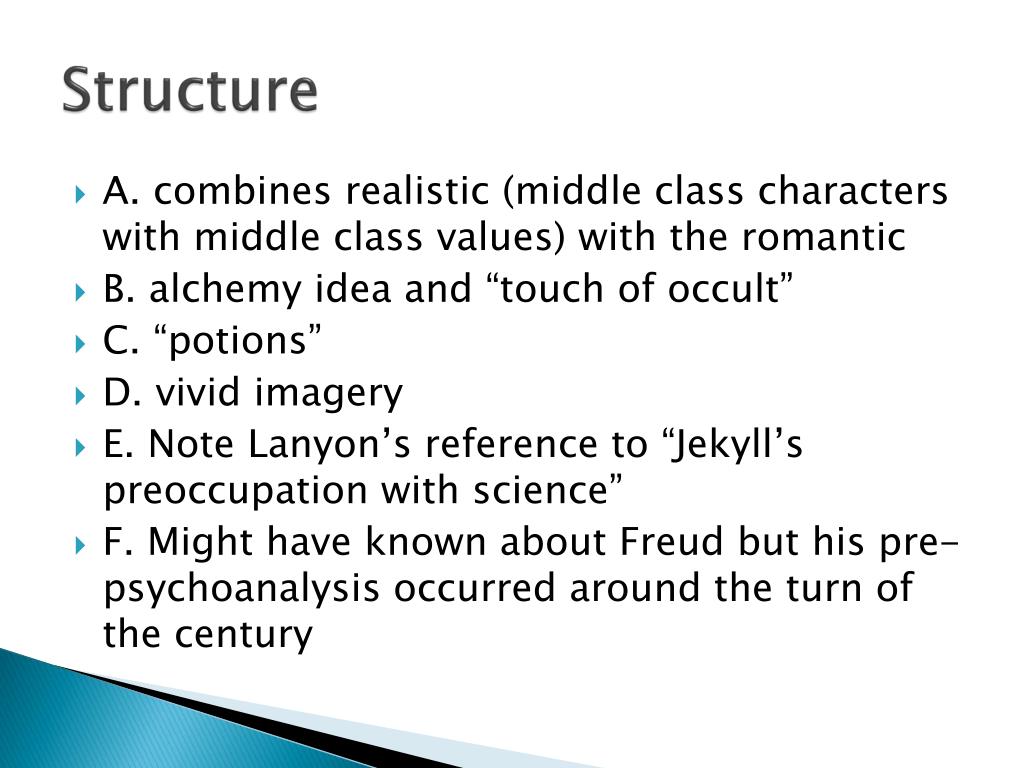 Structure

A. combines realistic (middle class characters with middle class values) with the romantic

B. alchemy idea and “touch of occult”

C. “potions”

D. vivid imagery

E. Note Lanyon’s reference to “Jekyll’s preoccupation with science”

F. Might have known about Freud but his pre-psychoanalysis occurred around the turn of the century